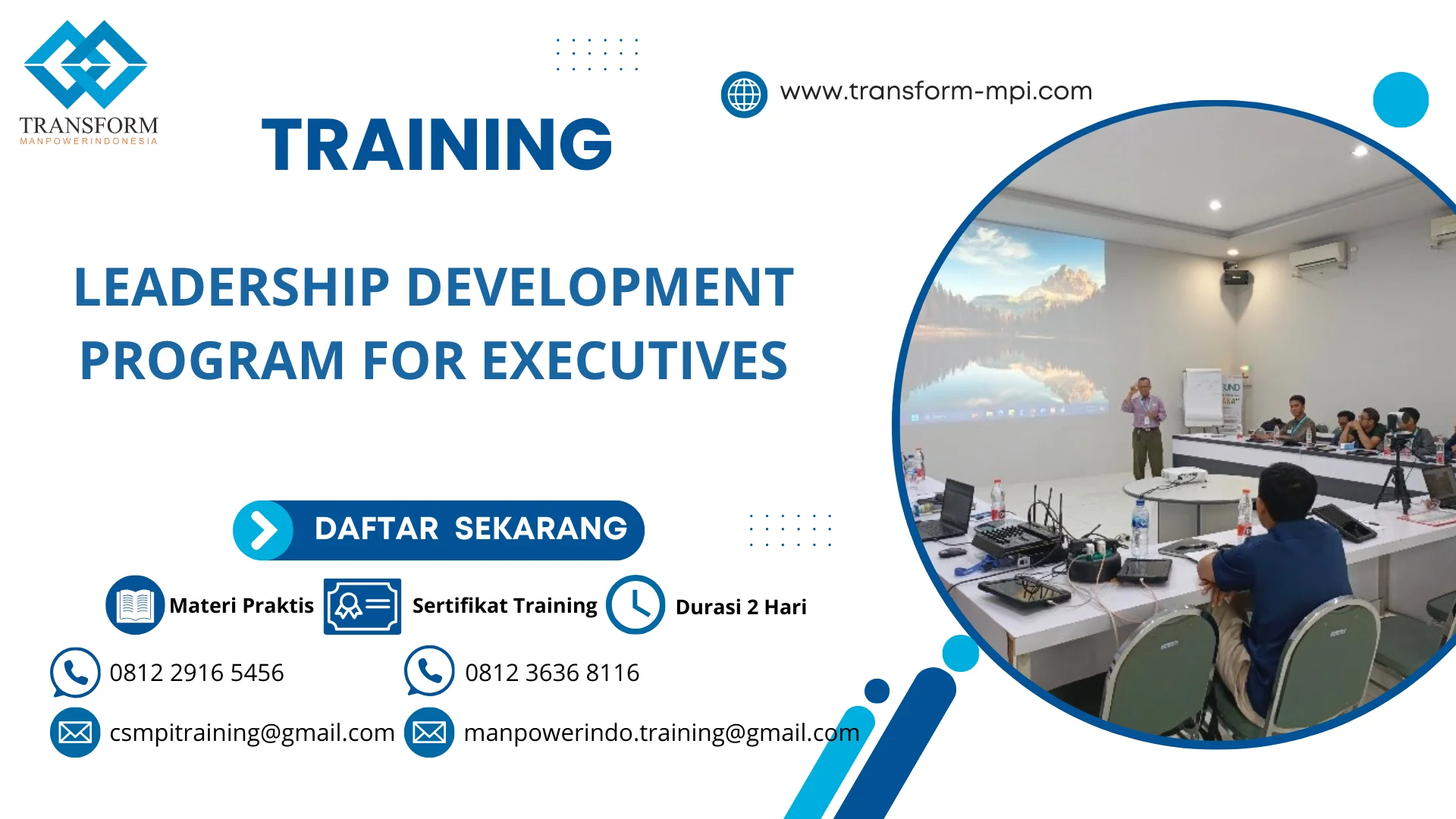 TRANSFORM
MANPOWERINDONESIA

TRAINING

www.transform-mpi.com

LEADERSHIP DEVELOPMENT PROGRAM FOR EXECUTIVES

DAFTAR SEKARANG

Materi Praktis

Sertifikat Training

Durasi 2 Hari

0812 2916 5456

0812 3636 8116

csmpitraining@gmail.com

manpowerindo.training@gmail.com